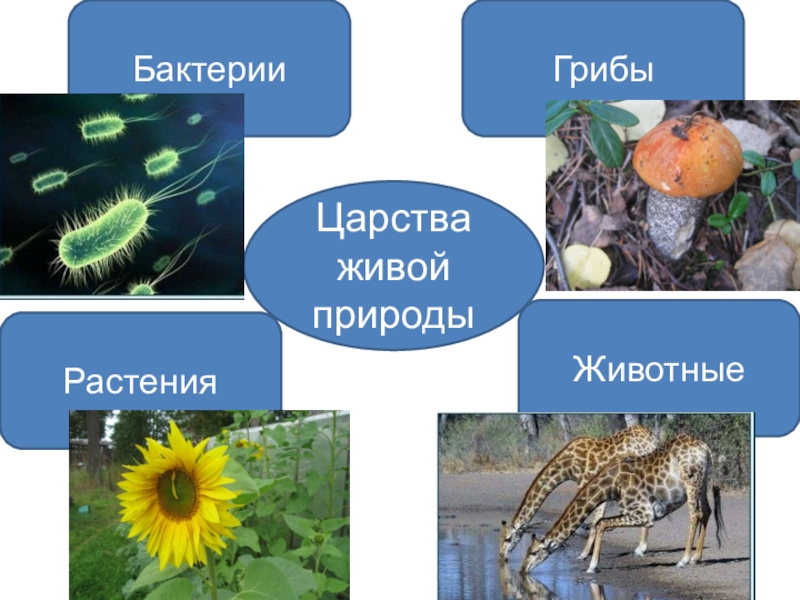 Бактерии

Грибы

Царства живой природы

Растения

Животные